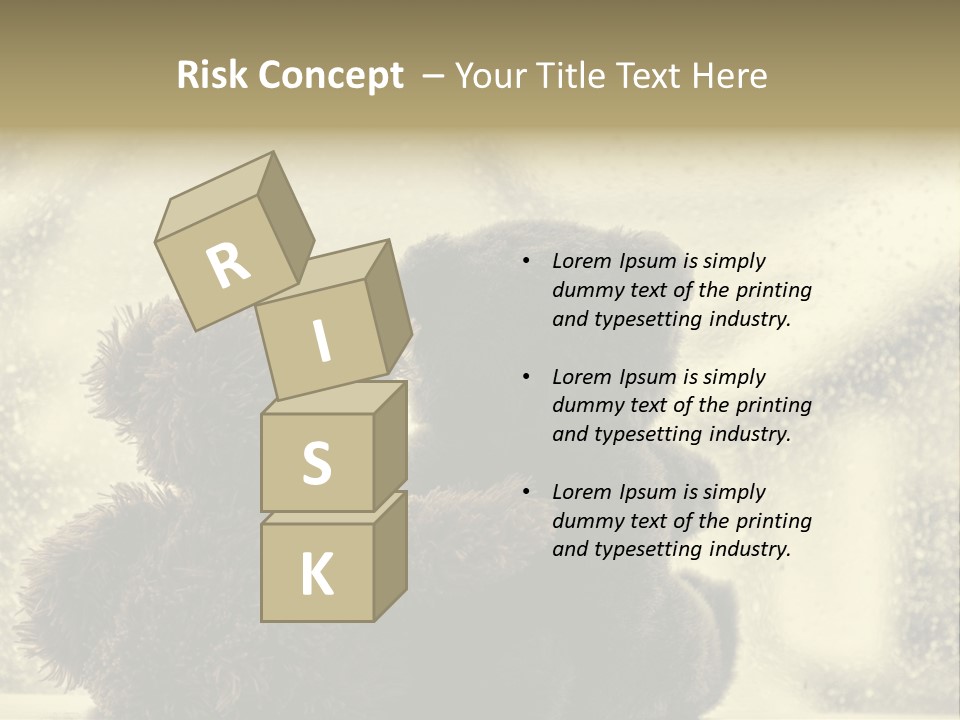 Risk Concept – Your Title Text Here

R
I
S
K

• Lorem Ipsum is simply dummy text of the printing and typesetting industry.

• Lorem Ipsum is simply dummy text of the printing and typesetting industry.

• Lorem Ipsum is simply dummy text of the printing and typesetting industry.